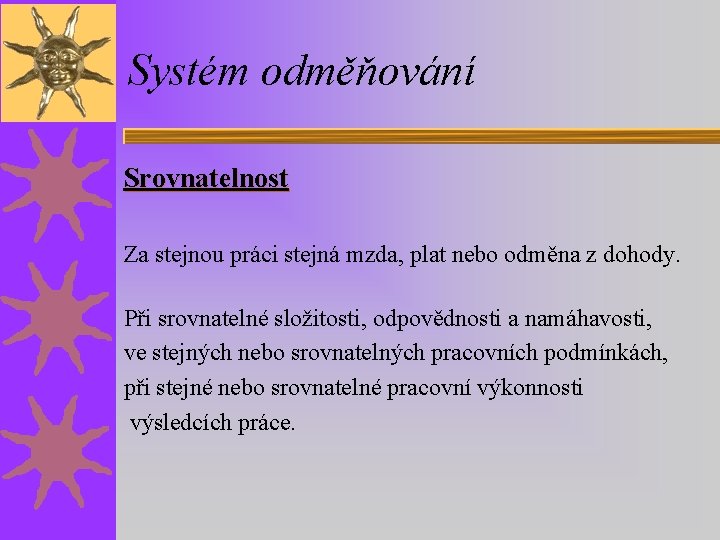 Systém odměňování

Srovnatelnost

Za stejnou práci stejná mzda, plat nebo odměna z dohody.

Při srovnatelné složitosti, odpovědnosti a namáhavosti, ve stejných nebo srovnatelných pracovních podmínkách, při stejné nebo srovnatelné pracovní výkonnosti výsledcích práce.